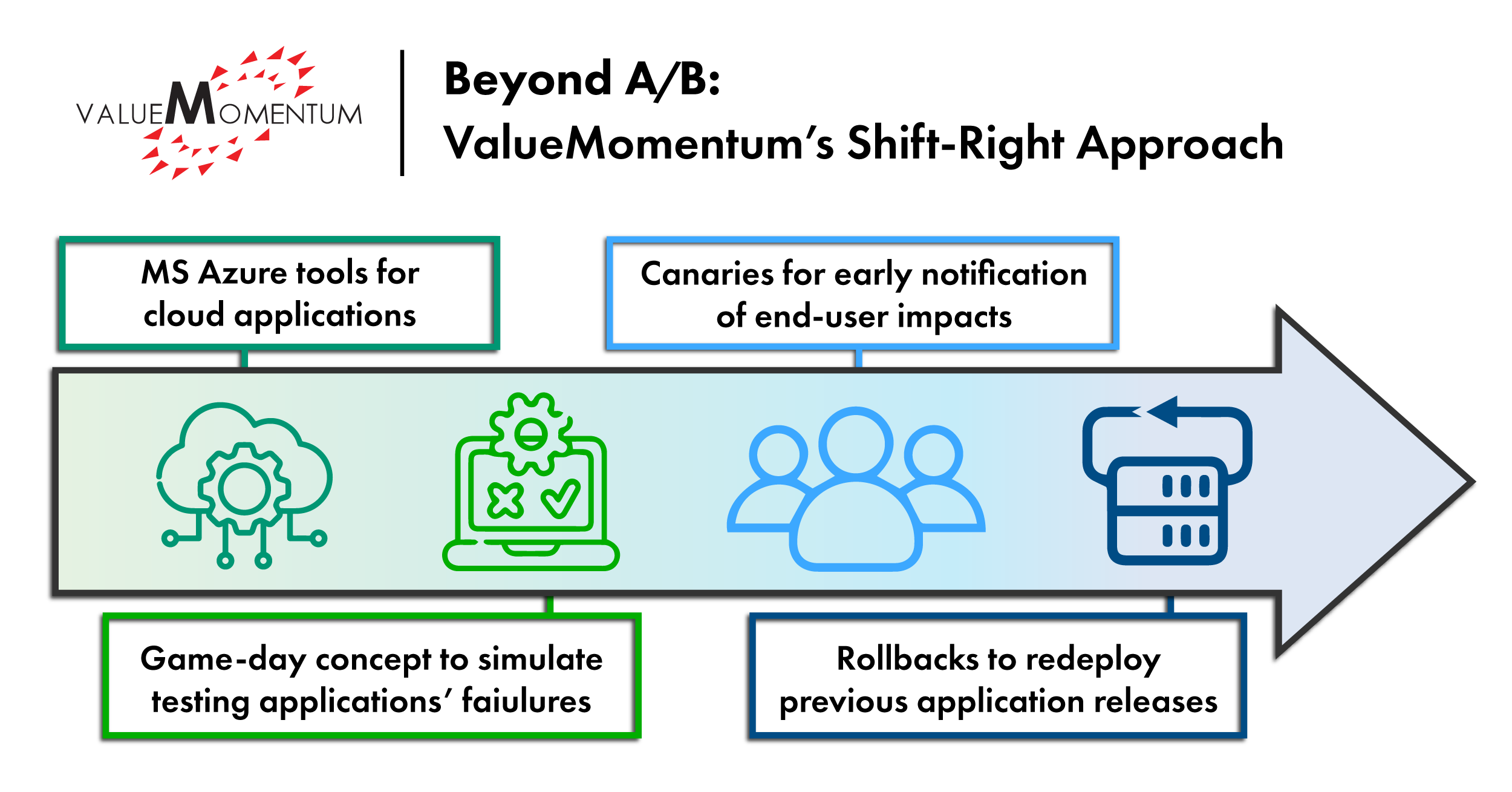 VALUEMOMENTUM

Beyond A/B:
ValueMomentum's Shift-Right Approach

MS Azure tools for cloud applications

Canaries for early notification of end-user impacts

Game-day concept to simulate testing applications' faiulures

Rollbacks to redeploy previous application releases